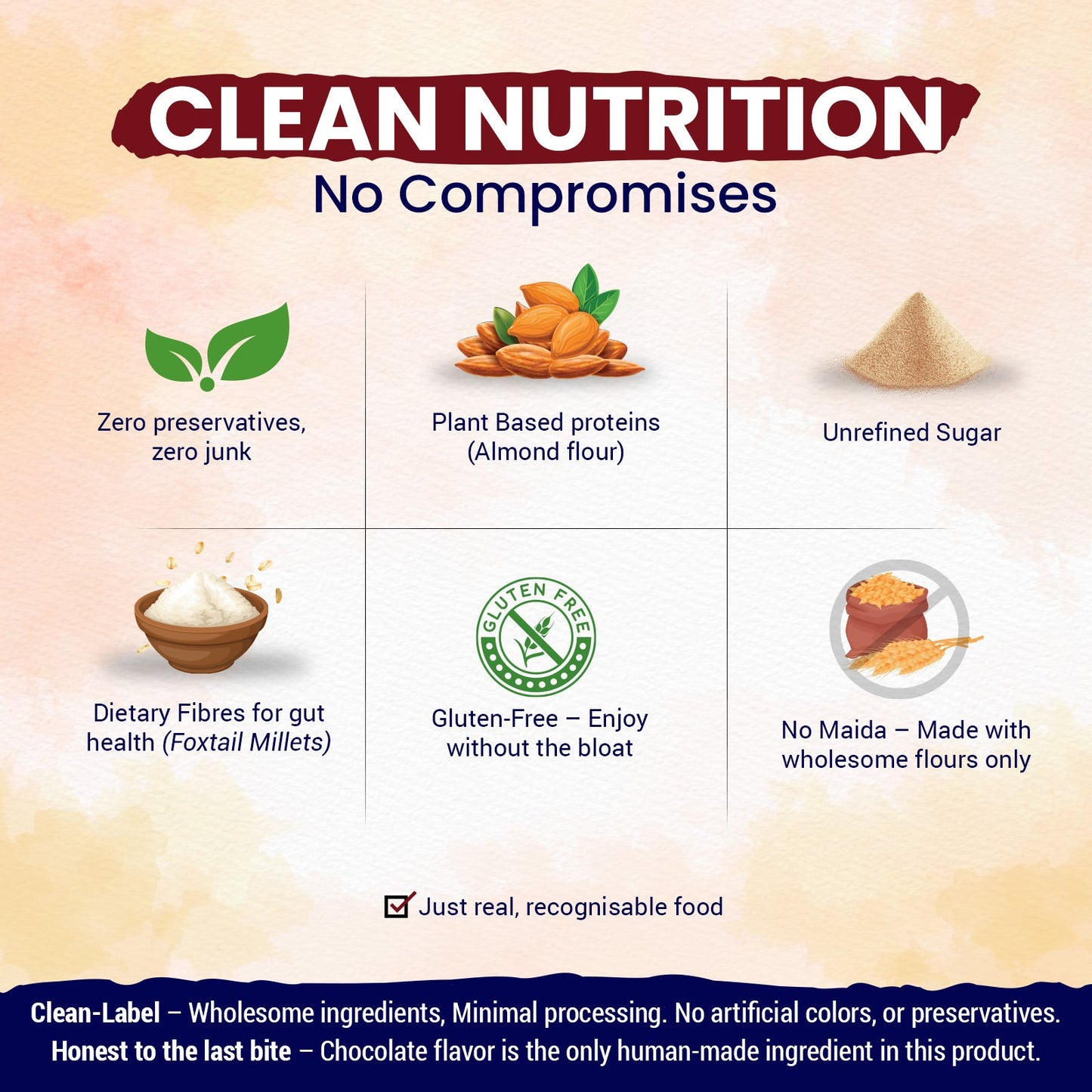 CLEAN NUTRITION
No Compromises

Zero preservatives, zero junk

Plant Based proteins (Almond flour)

Unrefined Sugar

Dietary Fibres for gut health (Foxtail Millets)

GLUTEN FREE

Gluten-Free – Enjoy without the bloat

No Maida – Made with wholesome flours only

Just real, recognisable food

Clean-Label – Wholesome ingredients, Minimal processing. No artificial colors, or preservatives.
Honest to the last bite – Chocolate flavor is the only human-made ingredient in this product.